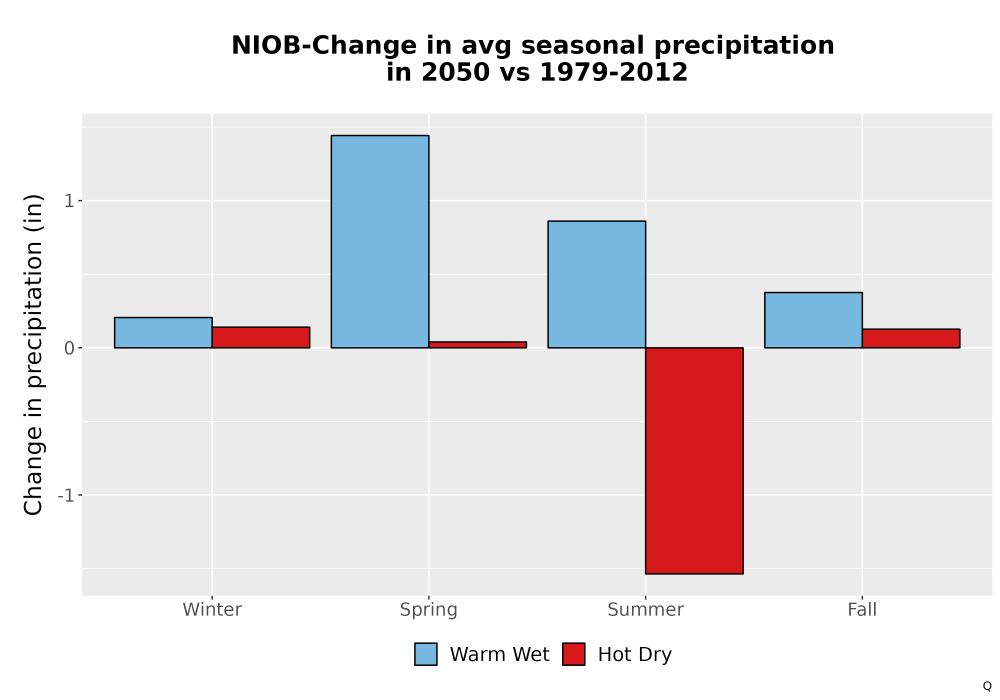 NIOB-Change in avg seasonal precipitation
in 2050 vs 1979-2012

Change in precipitation (in)

1
0
-1

Winter
Spring
Summer
Fall

Warm Wet
Hot Dry

Q